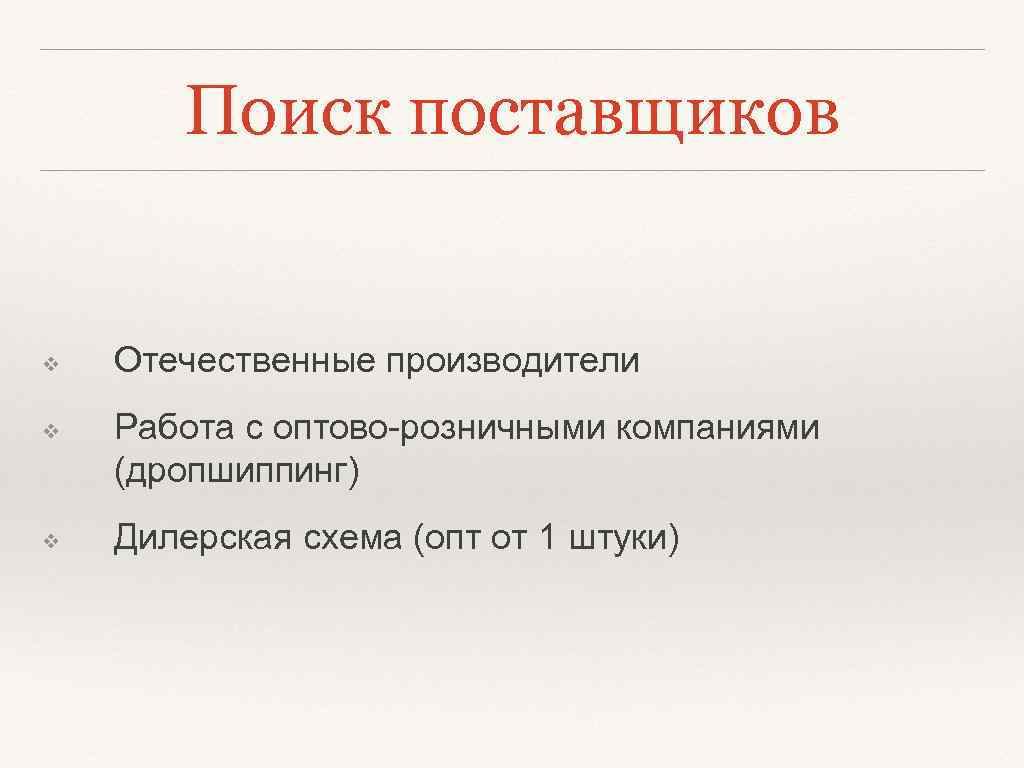 Поиск поставщиков

❖ Отечественные производители

❖ Работа с оптово-розничными компаниями (дропшиппинг)

❖ Дилерская схема (опт от 1 штуки)